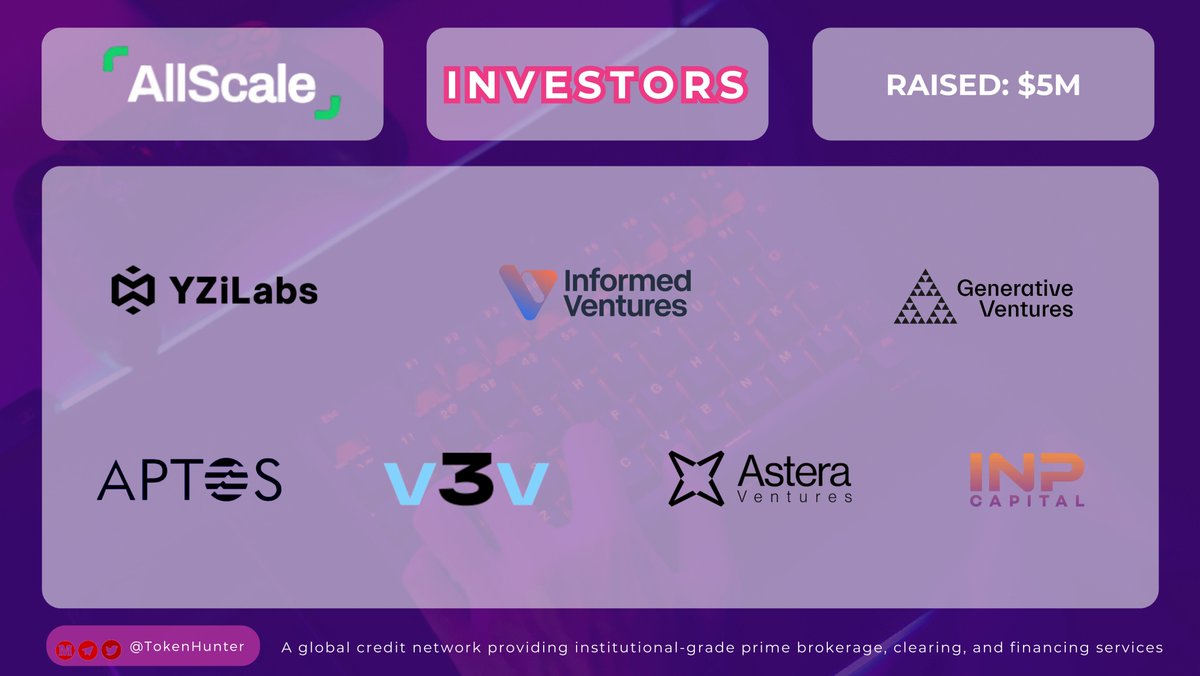 AllScale

INVESTORS

RAISED: $5M

YZiLabs

Informed Ventures

Generative Ventures

APTOS

V3V

Astera Ventures

INP CAPITAL

@TokenHunter

A global credit network providing institutional-grade prime brokerage, clearing, and financing services